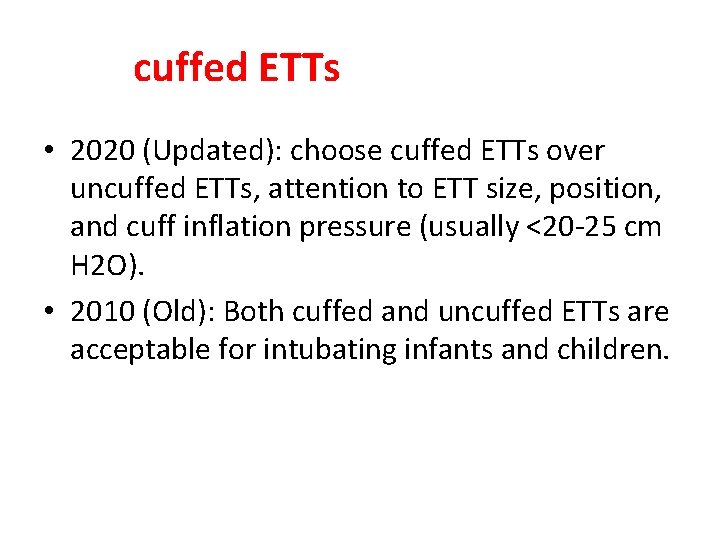 cuffed ETTs

• 2020 (Updated): choose cuffed ETTs over uncuffed ETTs, attention to ETT size, position, and cuff inflation pressure (usually <20-25 cm H2O).
• 2010 (Old): Both cuffed and uncuffed ETTs are acceptable for intubating infants and children.